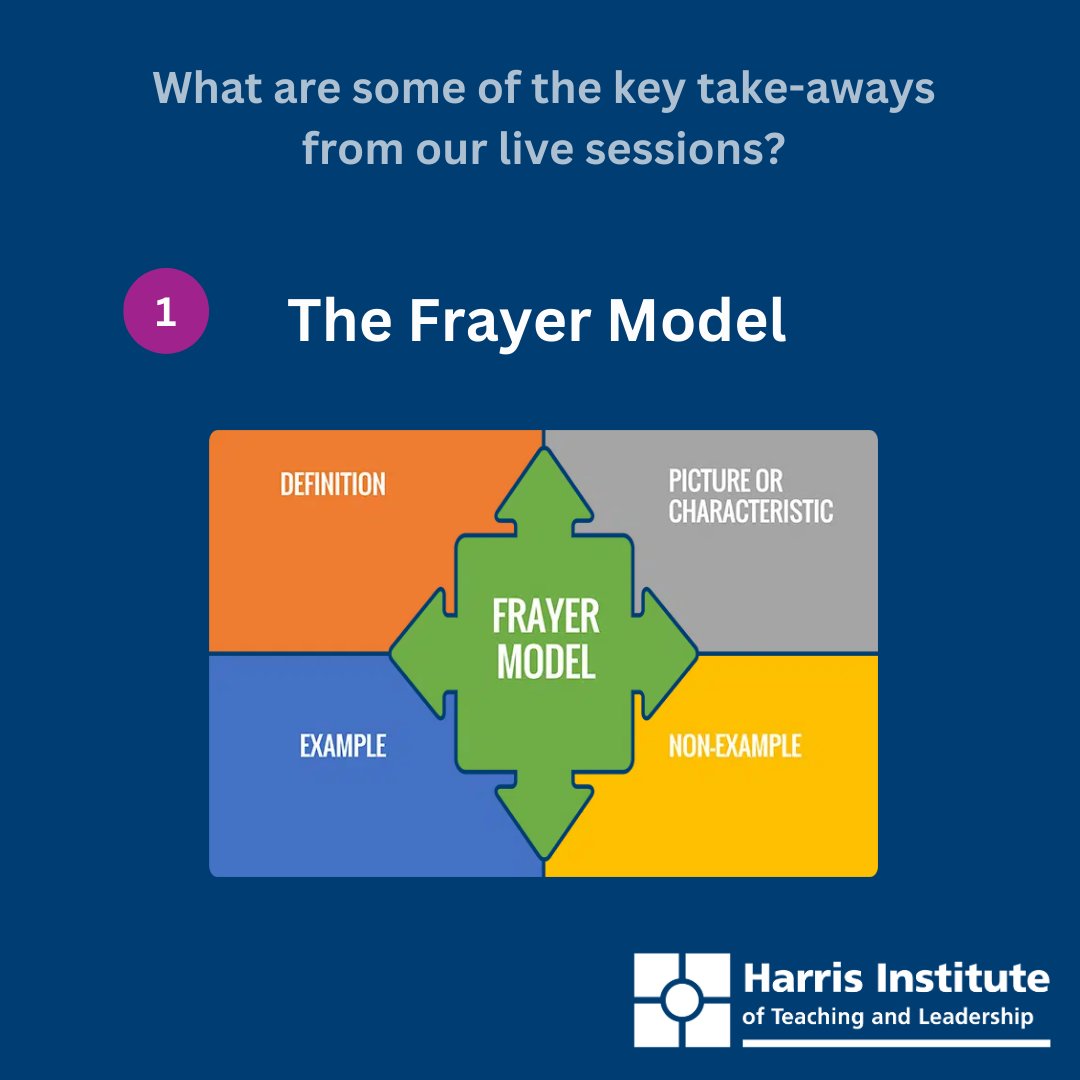 What are some of the key take-aways from our live sessions?

1

The Frayer Model

DEFINITION

PICTURE OR CHARACTERISTIC

FRAYER MODEL

EXAMPLE

NON-EXAMPLE

Harris Institute
of Teaching and Leadership